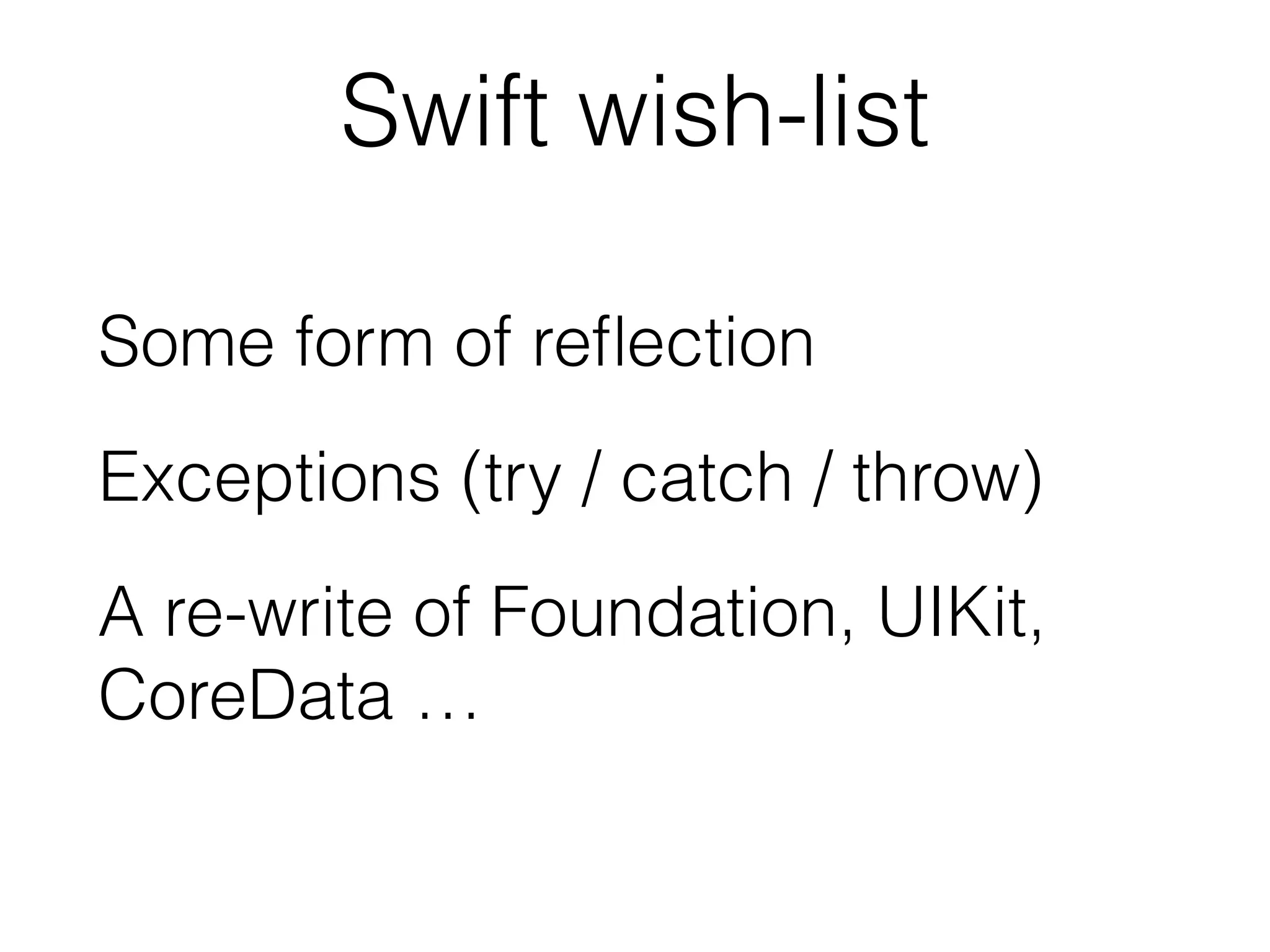 Swift wish-list

Some form of reflection

Exceptions (try / catch / throw)

A re-write of Foundation, UIKit, CoreData …